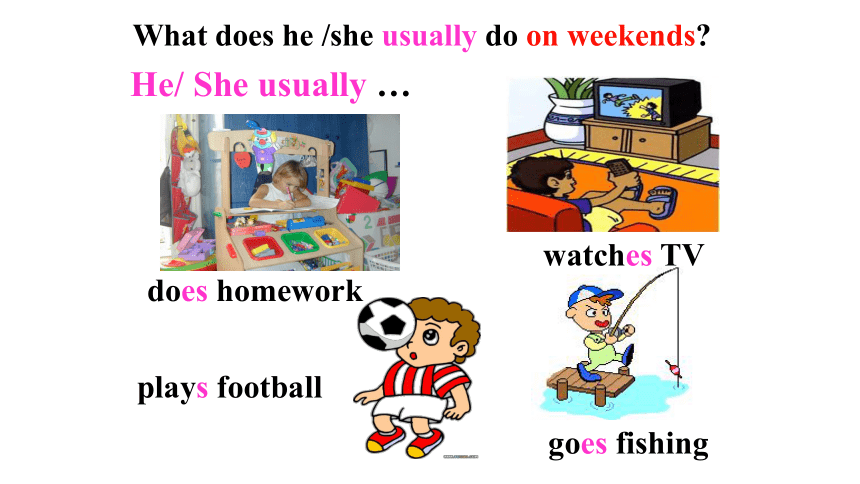 What does he /she usually do on weekends?

He/ She usually …

watches TV

does homework

plays football

goes fishing